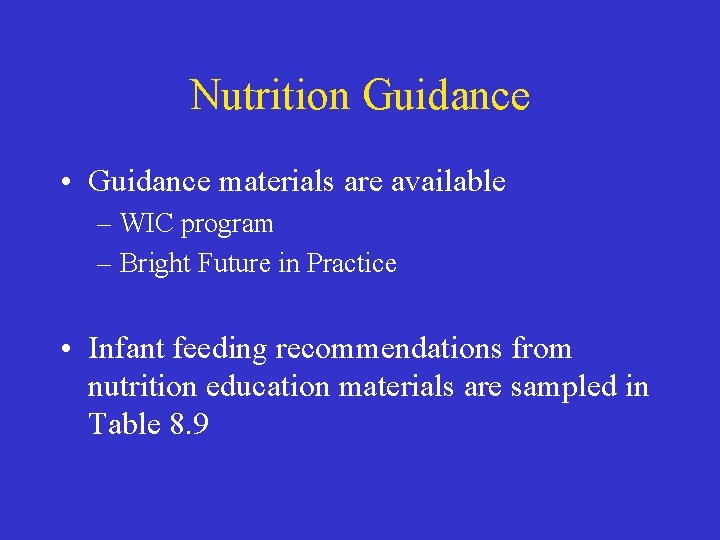 Nutrition Guidance

• Guidance materials are available
– WIC program
– Bright Future in Practice

• Infant feeding recommendations from nutrition education materials are sampled in Table 8.9